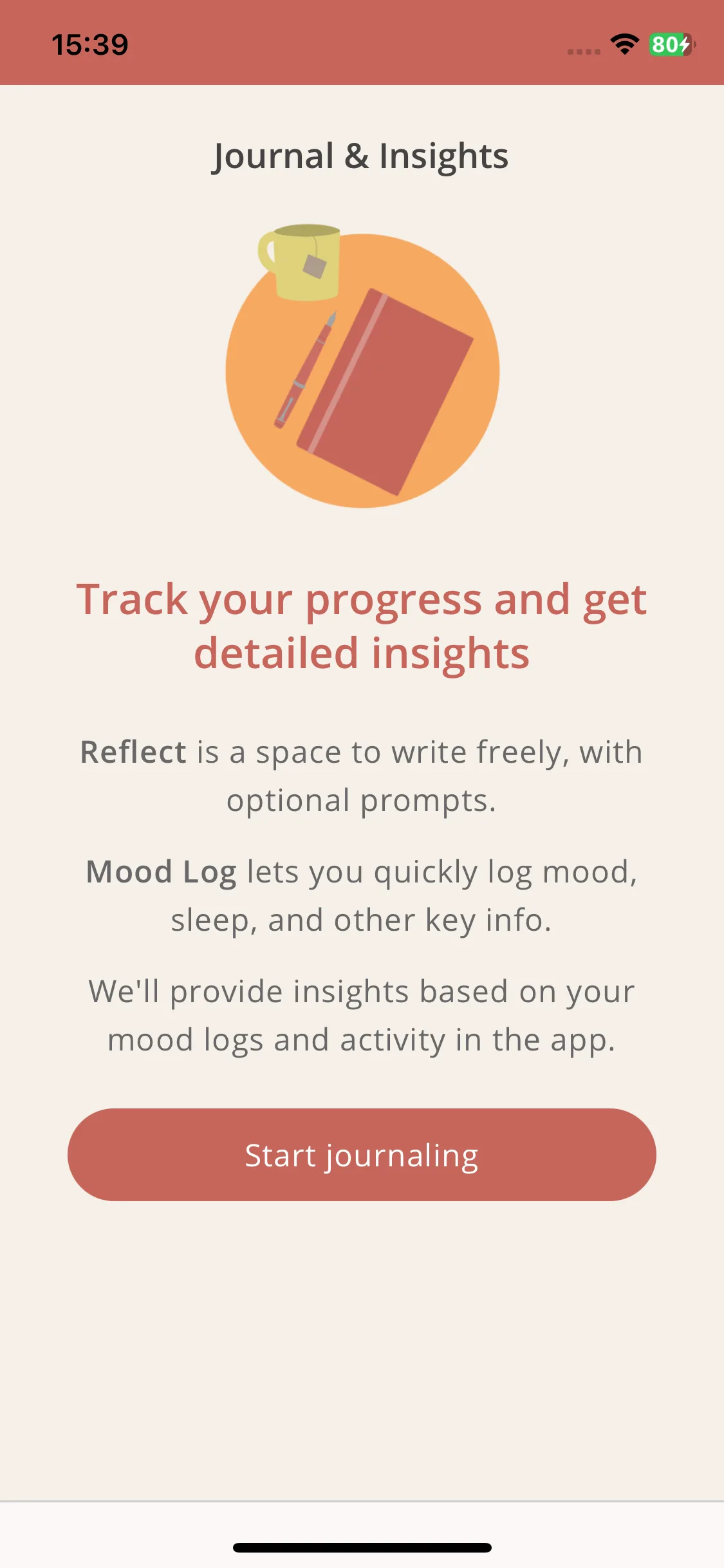 15:39

80

Journal & Insights

Track your progress and get detailed insights

Reflect is a space to write freely, with optional prompts.

Mood Log lets you quickly log mood, sleep, and other key info.

We'll provide insights based on your mood logs and activity in the app.

Start journaling